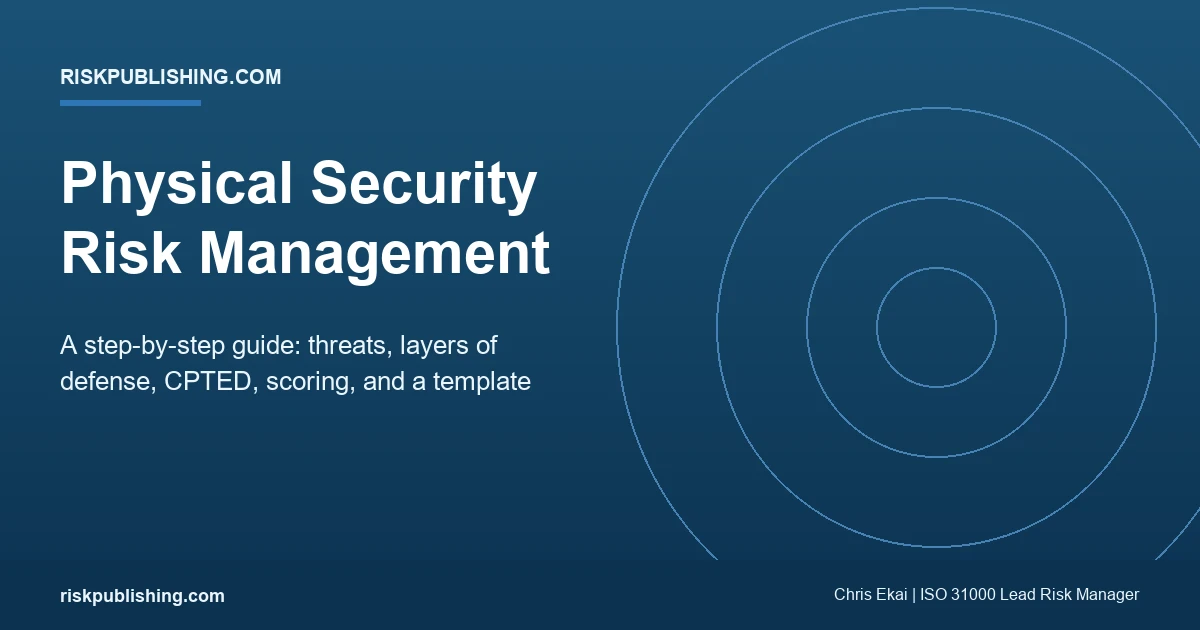 RISKPUBLISHING.COM

Physical Security Risk Management

A step-by-step guide: threats, layers of defense, CPTED, scoring, and a template

riskpublishing.com

Chris Ekai | ISO 31000 Lead Risk Manager